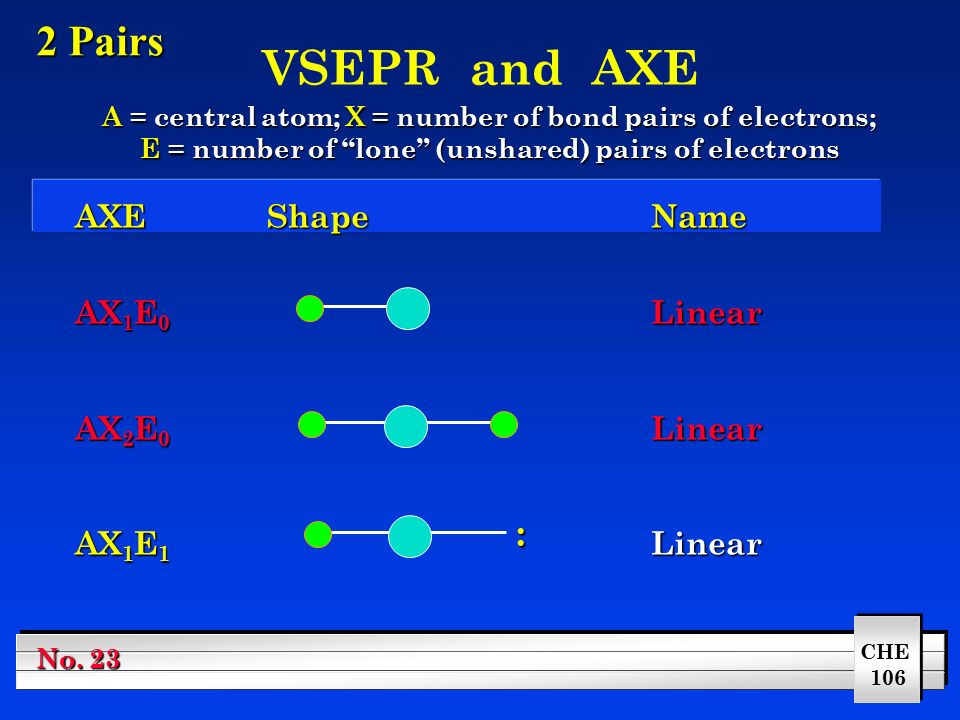 2 Pairs

VSEPR and AXE

A = central atom; X = number of bond pairs of electrons; E = number of “lone” (unshared) pairs of electrons

| AXE | Shape | Name |
|---|---|---|
| $AX_1E_0$ | | Linear |
| $AX_2E_0$ | | Linear |
| $AX_1E_1$ | : | Linear |

No. 23

CHE 106